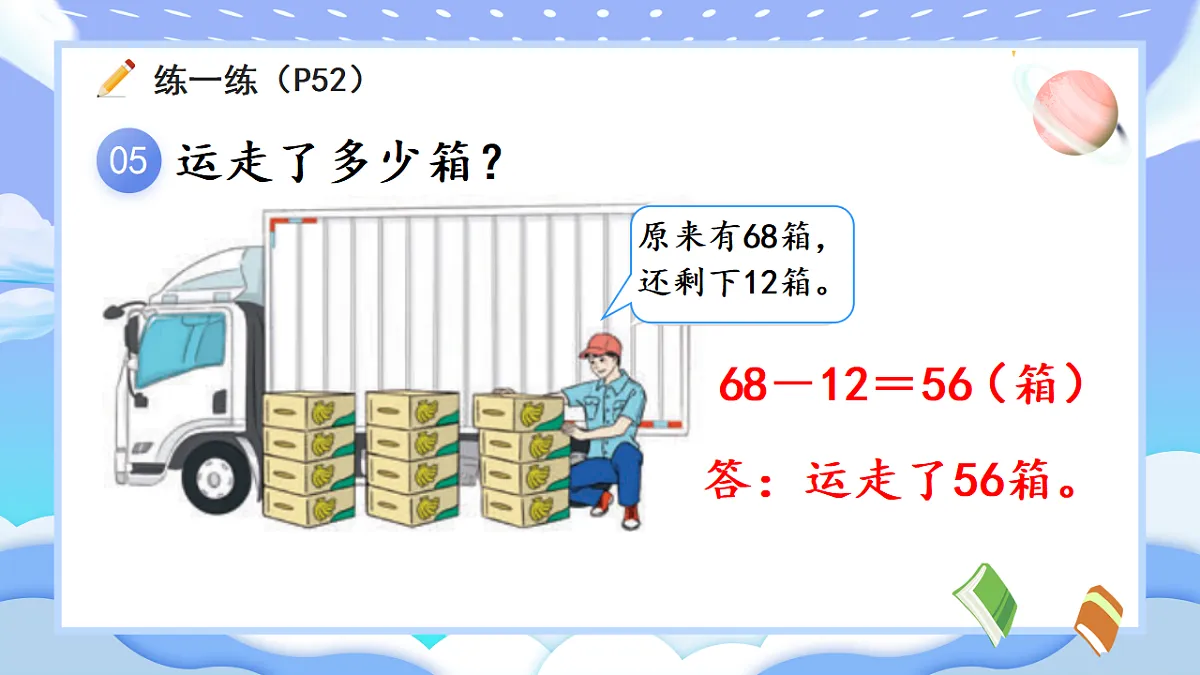 练一练（P52）

05 运走了多少箱？

原来有68箱，还剩下12箱。

$68-12=56$（箱）

答：运走了56箱。